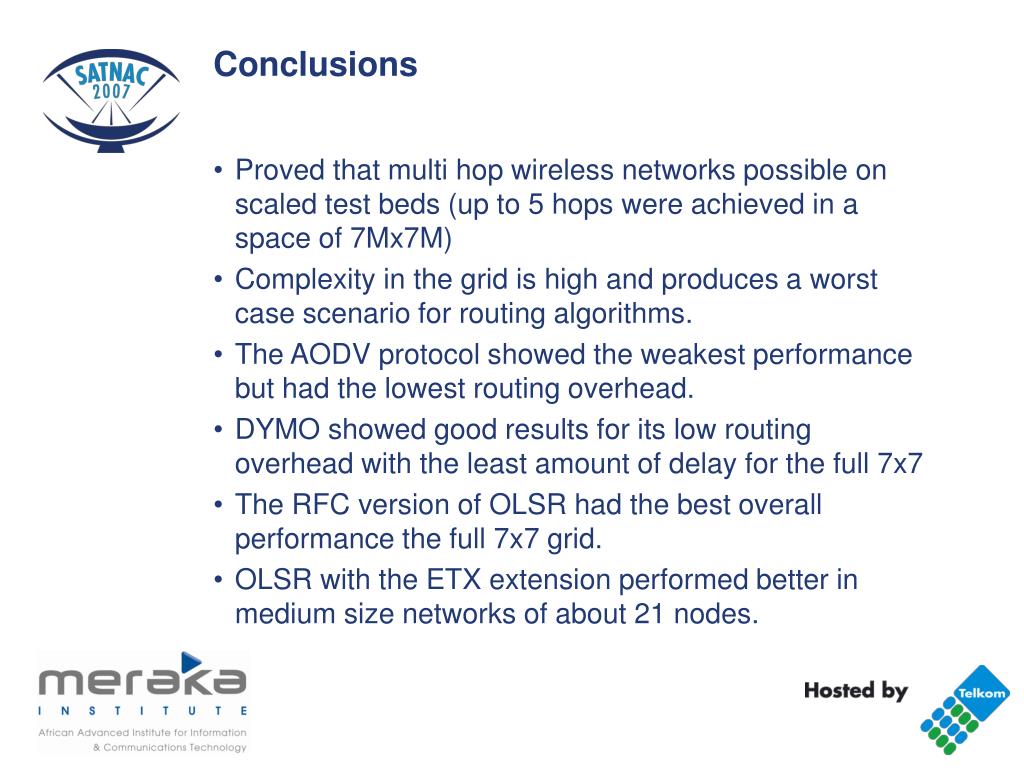 SATNAC 2007

Conclusions

• Proved that multi hop wireless networks possible on scaled test beds (up to 5 hops were achieved in a space of 7Mx7M)
• Complexity in the grid is high and produces a worst case scenario for routing algorithms.
• The AODV protocol showed the weakest performance but had the lowest routing overhead.
• DYMO showed good results for its low routing overhead with the least amount of delay for the full 7x7
• The RFC version of OLSR had the best overall performance the full 7x7 grid.
• OLSR with the ETX extension performed better in medium size networks of about 21 nodes.

meraka INSTITUTE
African Advanced Institute for Information & Communications Technology

Hosted by Telkom